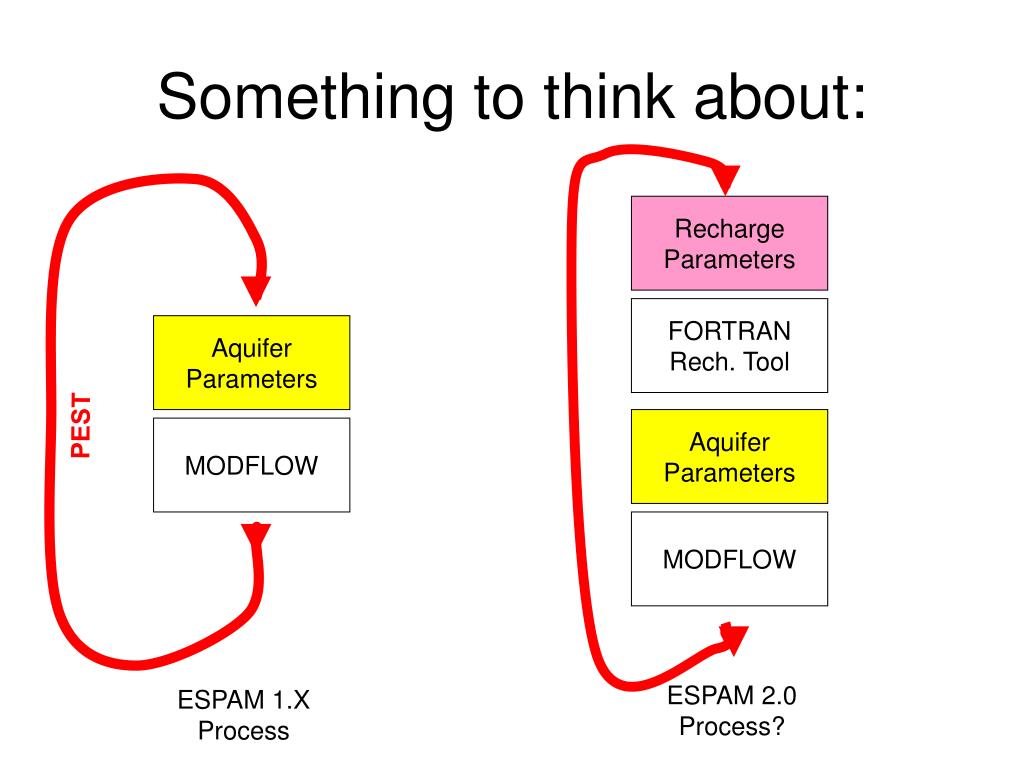 Something to think about:

PEST

Aquifer Parameters

MODFLOW

ESPAM 1.X Process

Recharge Parameters

FORTRAN Rech. Tool

Aquifer Parameters

MODFLOW

ESPAM 2.0 Process?